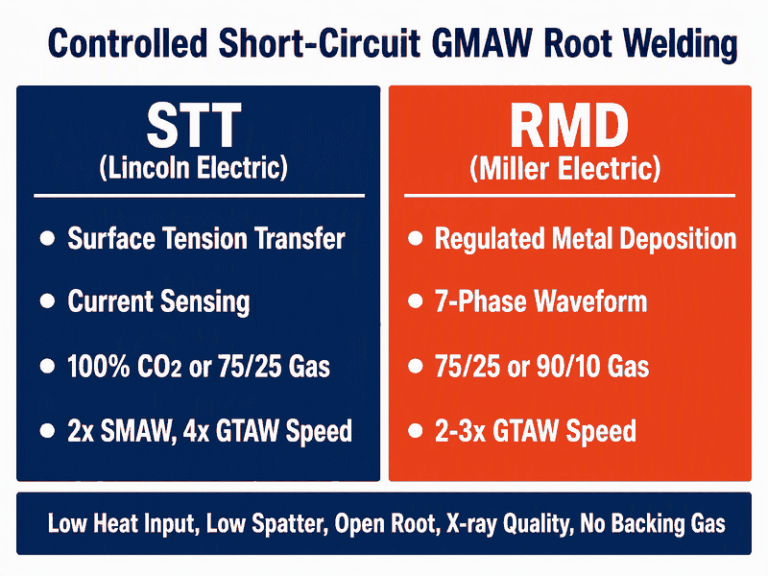 Controlled Short-Circuit GMAW Root Welding

STT
(Lincoln Electric)

- Surface Tension Transfer
- Current Sensing
- 100% $CO_2$ or 75/25 Gas
- 2x SMAW, 4x GTAW Speed

RMD
(Miller Electric)

- Regulated Metal Deposition
- 7-Phase Waveform
- 75/25 or 90/10 Gas
- 2-3x GTAW Speed

Low Heat Input, Low Spatter, Open Root, X-ray Quality, No Backing Gas